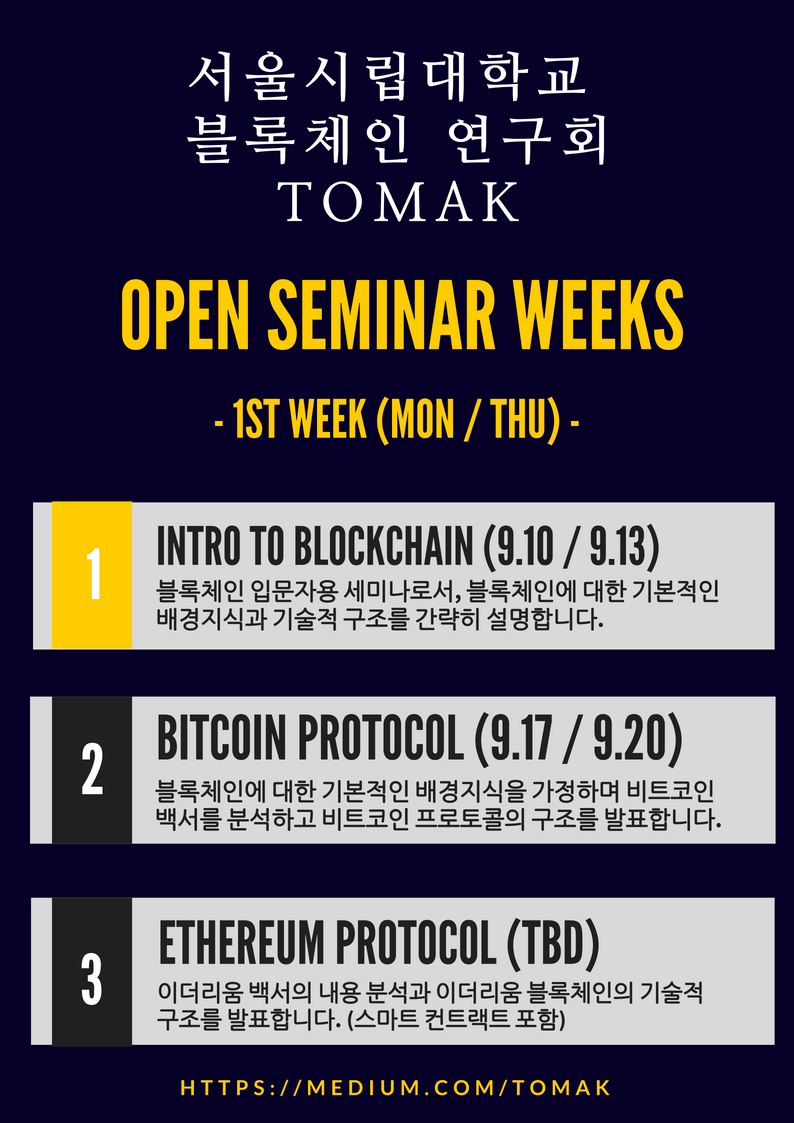 서울시립대학교
블록체인 연구회
TOMAK

OPEN SEMINAR WEEKS

- 1ST WEEK (MON / THU) -

1

INTRO TO BLOCKCHAIN (9.10 / 9.13)

블록체인 입문자용 세미나로서, 블록체인에 대한 기본적인 배경지식과 기술적 구조를 간략히 설명합니다.

2

BITCOIN PROTOCOL (9.17 / 9.20)

블록체인에 대한 기본적인 배경지식을 가정하며 비트코인 백서를 분석하고 비트코인 프로토콜의 구조를 발표합니다.

3

ETHEREUM PROTOCOL (TBD)

이더리움 백서의 내용 분석과 이더리움 블록체인의 기술적 구조를 발표합니다. (스마트 컨트랙트 포함)

HTTPS://MEDIUM.COM/TOMAK